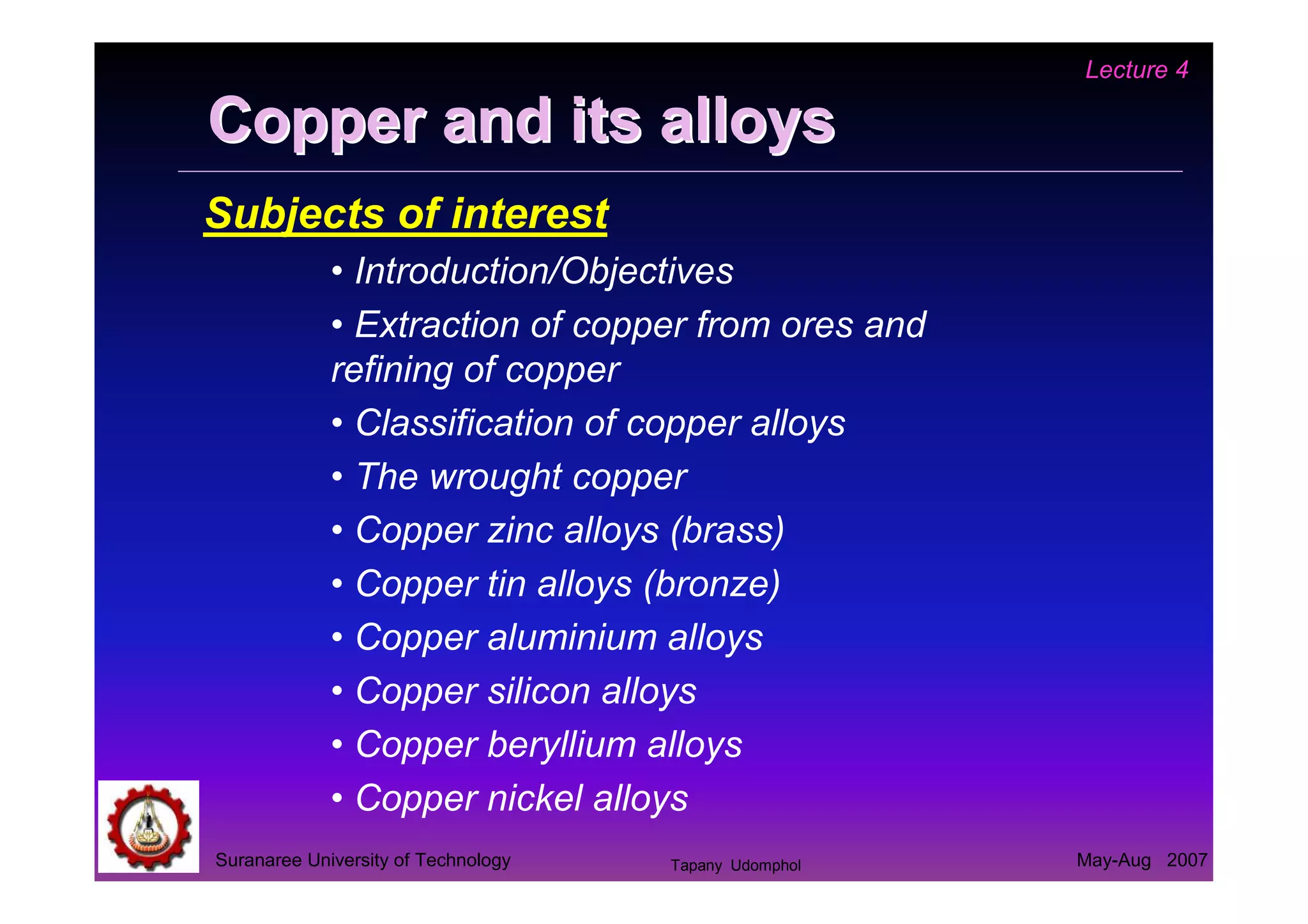 Lecture 4

Copper and its alloys

Subjects of interest

• Introduction/Objectives

• Extraction of copper from ores and refining of copper

• Classification of copper alloys

• The wrought copper

• Copper zinc alloys (brass)

• Copper tin alloys (bronze)

• Copper aluminium alloys

• Copper silicon alloys

• Copper beryllium alloys

• Copper nickel alloys

Suranaree University of Technology

Tapany Udomphol

May-Aug 2007